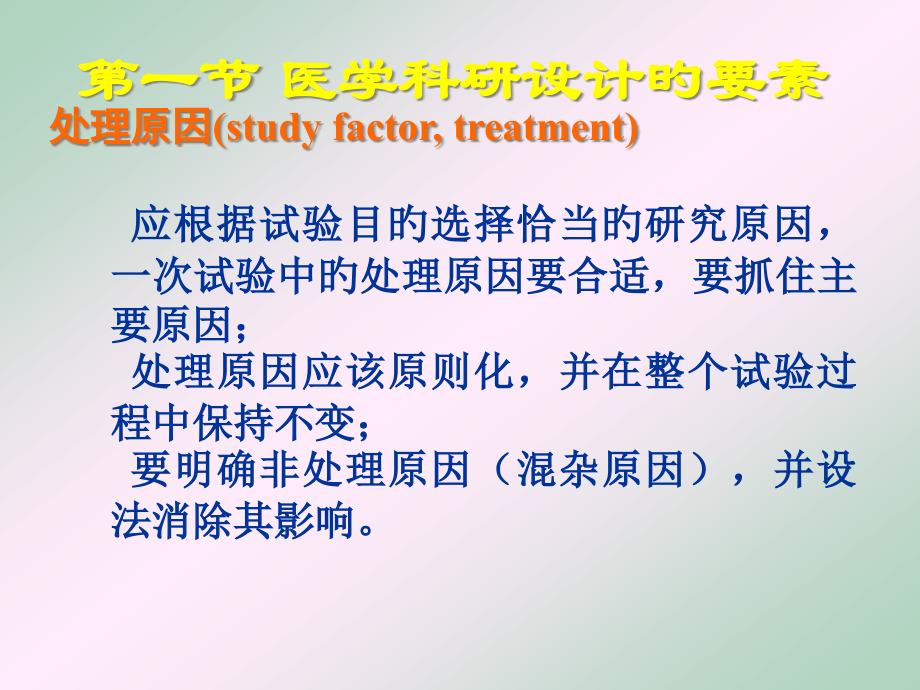 第一节 医学科研设计的要素

处理原因(study factor, treatment)

应根据试验目的选择恰当的研究原因，一次试验中的处理原因要合适，要抓住主要原因；

处理原因应该原则化，并在整个试验过程中保持不变；

要明确非处理原因（混杂原因），并设法消除其影响。